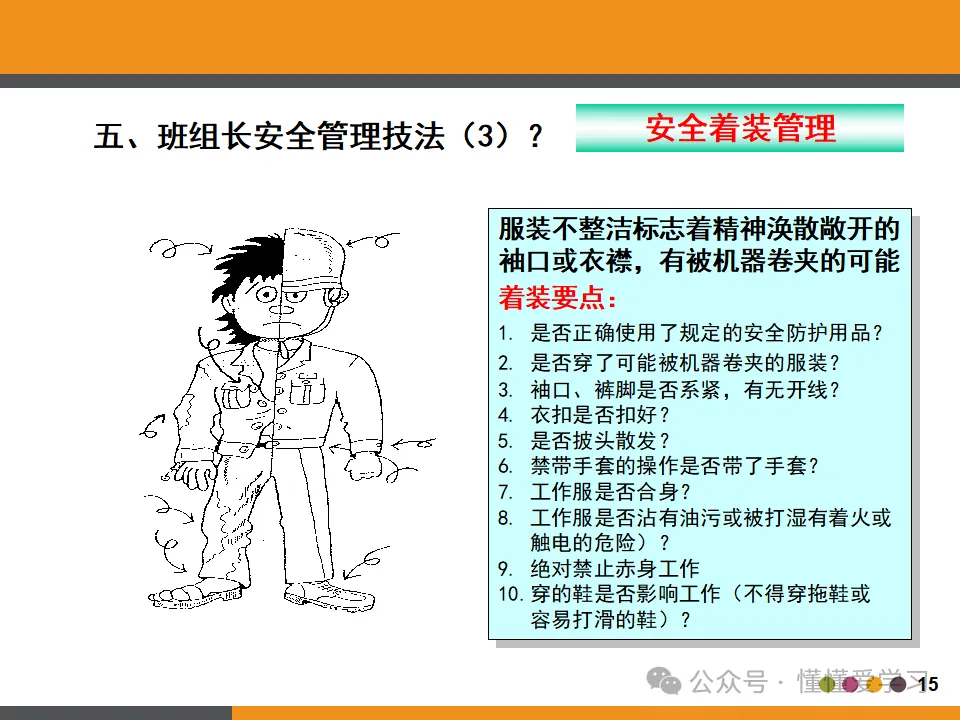 五、班组长安全管理技法（3）？

安全着装管理

服装不整洁标志着精神涣散敞开的袖口或衣襟，有被机器卷夹的可能

着装要点：

1. 是否正确使用了规定的安全防护用品？
2. 是否穿了可能被机器卷夹的服装？
3. 袖口、裤脚是否系紧，有无开线？
4. 衣扣是否扣好？
5. 是否披头散发？
6. 禁带手套的操作是否带了手套？
7. 工作服是否合身？
8. 工作服是否沾有油污或被打湿有着火或触电的危险）？
9. 绝对禁止赤身工作
10. 穿的鞋是否影响工作（不得穿拖鞋或容易打滑的鞋）？

公众号 · 懂懂爱学习

15